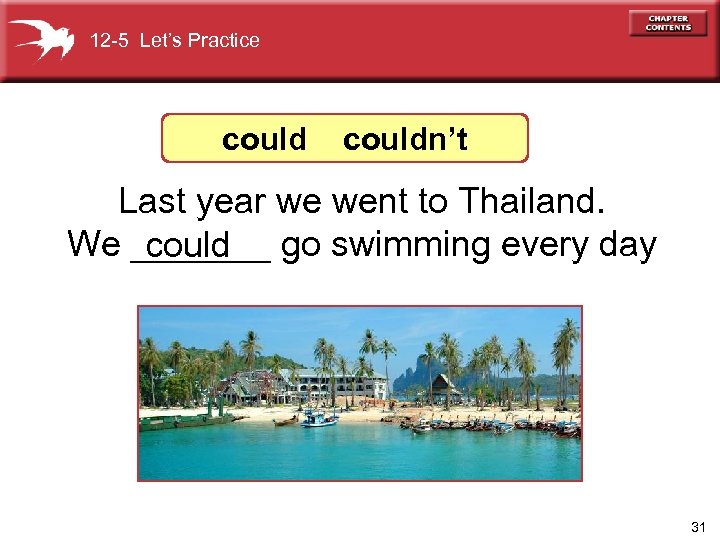 12-5 Let's Practice

CHAPTER CONTENTS

could couldn't

Last year we went to Thailand.
We could go swimming every day

31